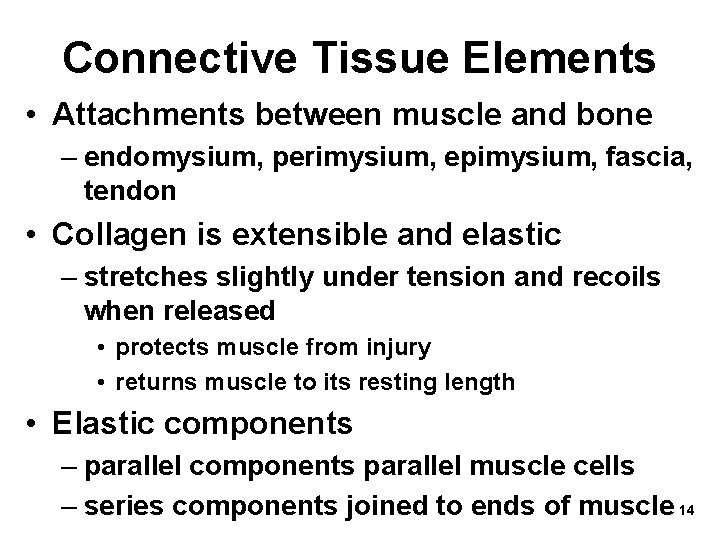 Connective Tissue Elements

• Attachments between muscle and bone
– endomysium, perimysium, epimysium, fascia, tendon

• Collagen is extensible and elastic
– stretches slightly under tension and recoils when released
• protects muscle from injury
• returns muscle to its resting length

• Elastic components
– parallel components parallel muscle cells
– series components joined to ends of muscle

14